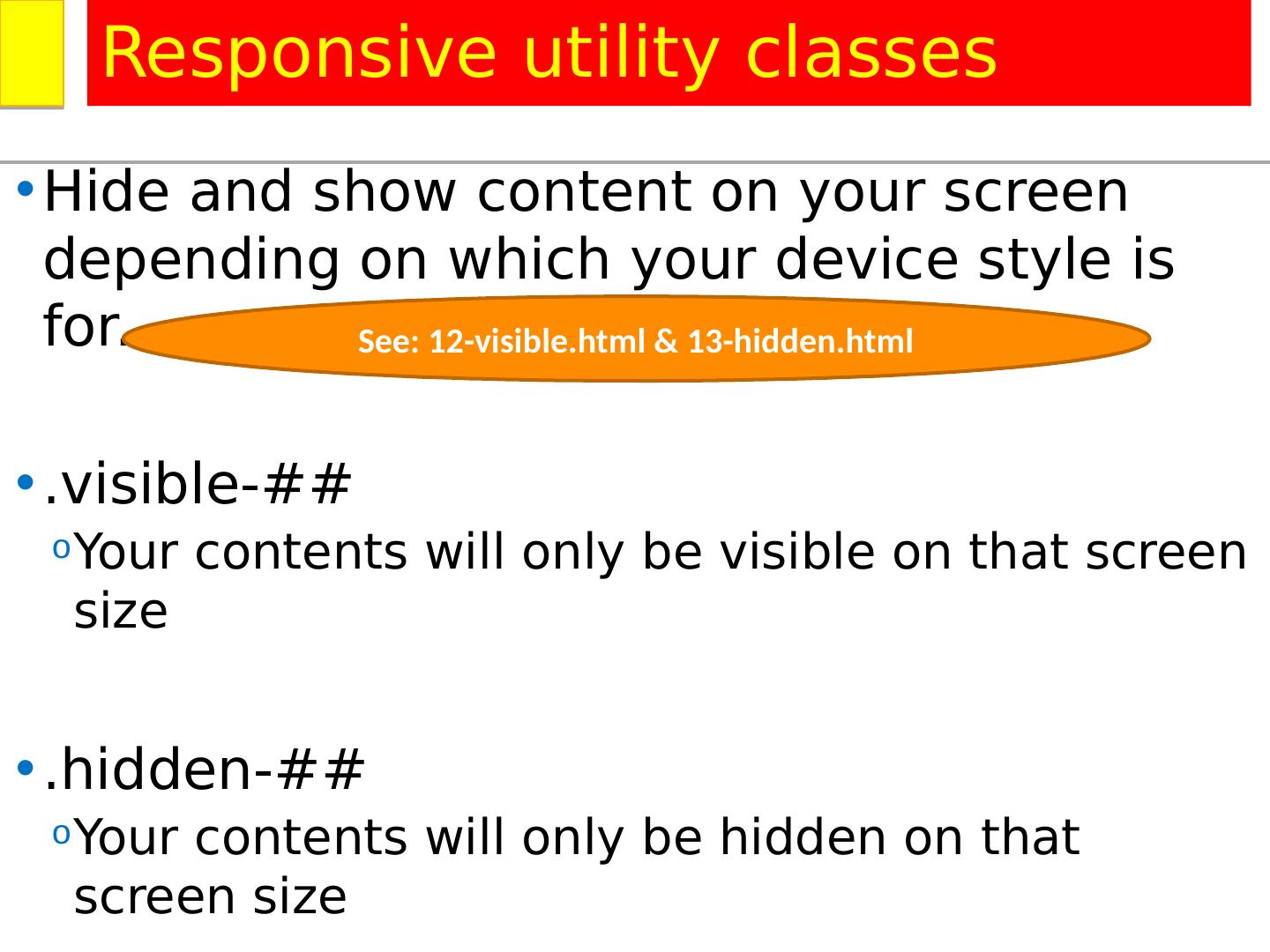 Responsive utility classes

• Hide and show content on your screen depending on which your device style is for.

See: 12-visible.html & 13-hidden.html

• .visible-##
  o Your contents will only be visible on that screen size

• .hidden-##
  o Your contents will only be hidden on that screen size